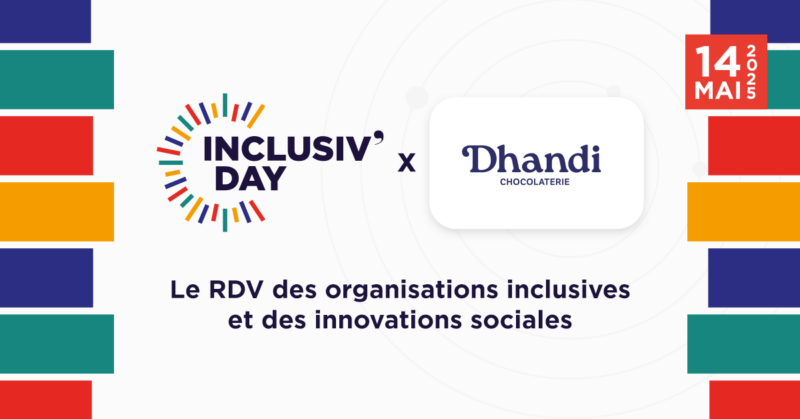 14 MAI 2025

INCLUSIV' DAY x Dhandi CHOCOLATERIE

Le RDV des organisations inclusives et des innovations sociales